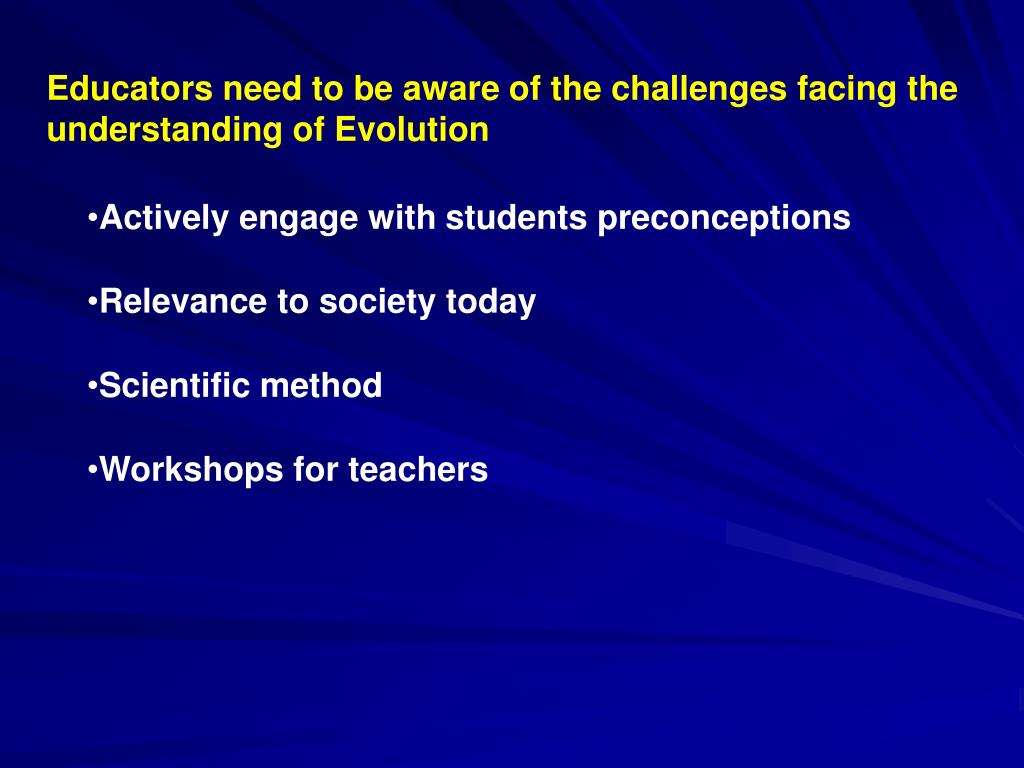 Educators need to be aware of the challenges facing the understanding of Evolution

•Actively engage with students preconceptions

•Relevance to society today

•Scientific method

•Workshops for teachers